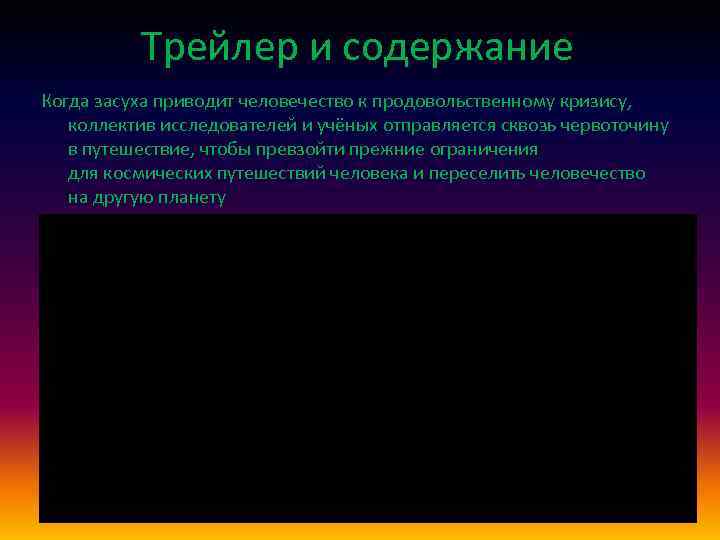 Трейлер и содержание

Когда засуха приводит человечество к продовольственному кризису, коллектив исследователей и учёных отправляется сквозь червоточину в путешествие, чтобы превзойти прежние ограничения для космических путешествий человека и переселить человечество на другую планету